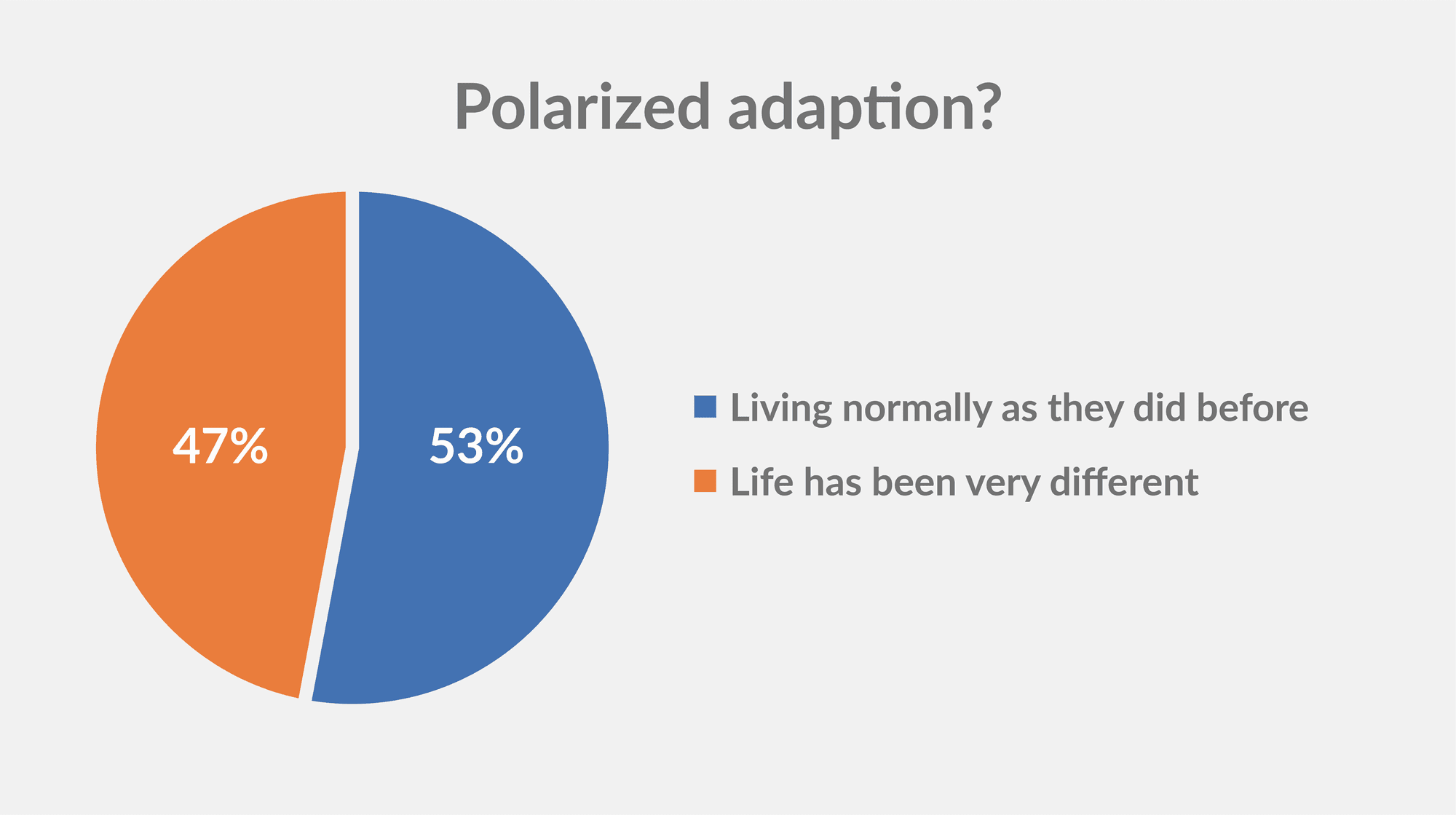 Polarized adaption?

47%

53%

Living normally as they did before

Life has been very different